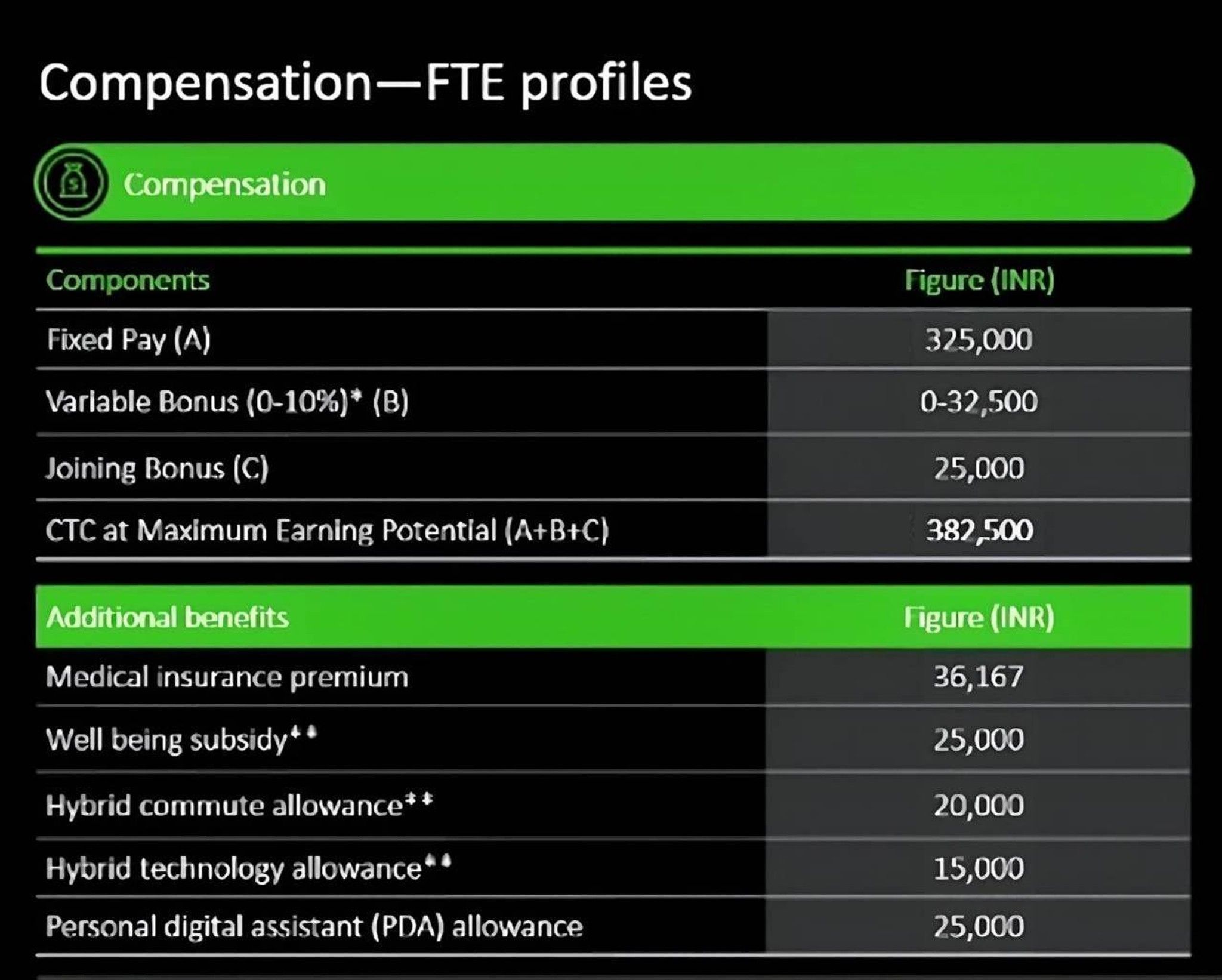 Compensation—FTE profiles

Compensation

| Components | Figure (INR) |
|---|---|
| Fixed Pay (A) | 325,000 |
| Variable Bonus (0-10%)* (B) | 0-32,500 |
| Joining Bonus (C) | 25,000 |
| CTC at Maximum Earning Potential (A+B+C) | 382,500 |

| Additional benefits | Figure (INR) |
|---|---|
| Medical insurance premium | 36,167 |
| Well being subsidy** | 25,000 |
| Hybrid commute allowance** | 20,000 |
| Hybrid technology allowance** | 15,000 |
| Personal digital assistant (PDA) allowance | 25,000 |